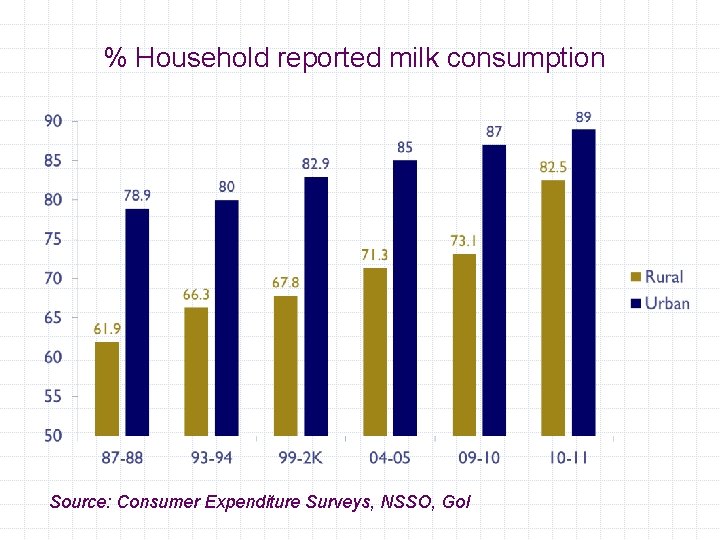 % Household reported milk consumption

90
85
80
75
70
65
60
55
50

61.9
78.9
66.3
80
67.8
82.9
71.3
85
73.1
87
82.5
89

87-88
93-94
99-2K
04-05
09-10
10-11

Rural
Urban

Source: Consumer Expenditure Surveys, NSSO, GoI